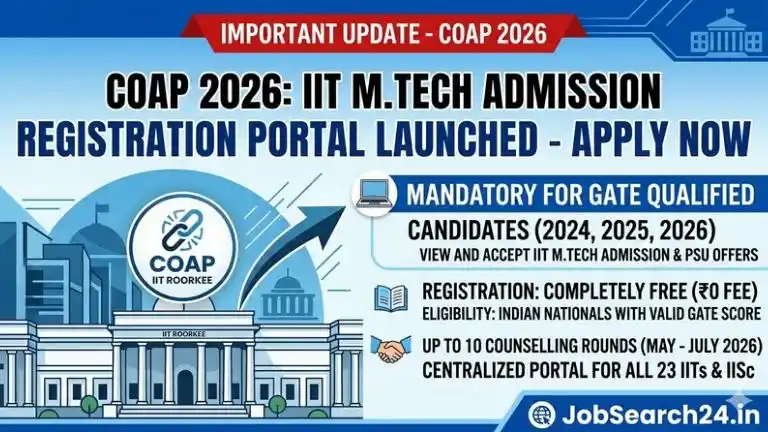 IMPORTANT UPDATE - COAP 2026

COAP 2026: IIT M.TECH ADMISSION
REGISTRATION PORTAL LAUNCHED - APPLY NOW

COAP
IIT ROORKEE

IIT ROORKEE

MANDATORY FOR GATE QUALIFIED
CANDIDATES (2024, 2025, 2026)
VIEW AND ACCEPT IIT M.TECH ADMISSION & PSU OFFERS

REGISTRATION: COMPLETELY FREE (₹0 FEE)
ELIGIBILITY: INDIAN NATIONALS WITH VALID GATE SCORE

UP TO 10 COUNSELLING ROUNDS (MAY - JULY 2026)
CENTRALIZED PORTAL FOR ALL 23 IITs & IISc

JobSearch24.in